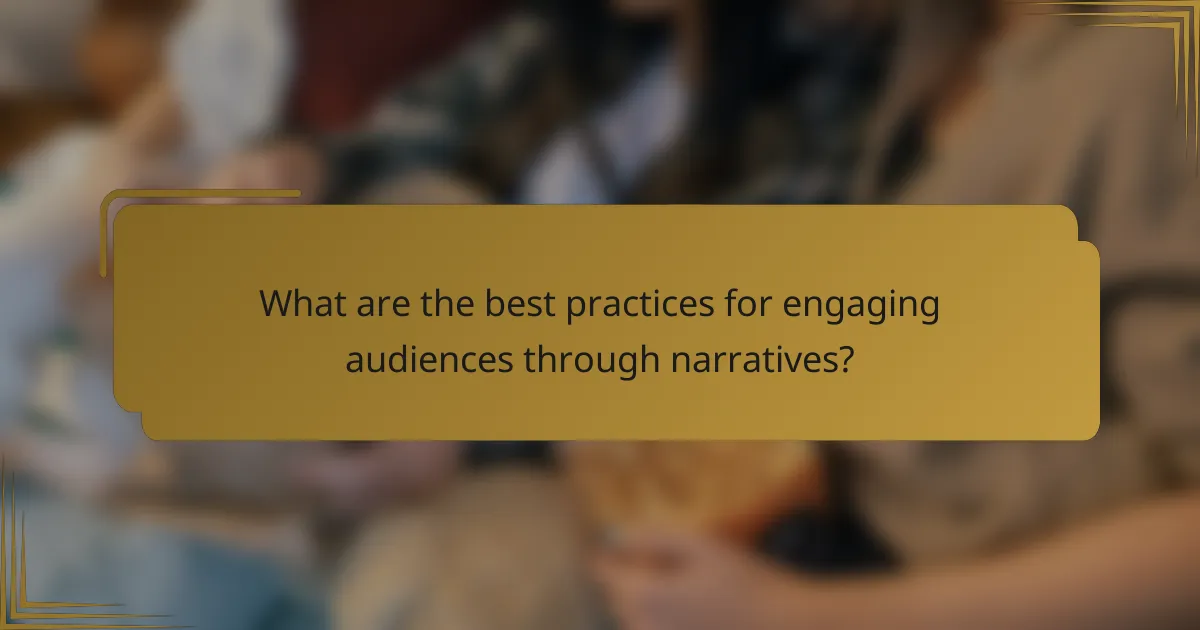 What are the best practices for engaging audiences through narratives?